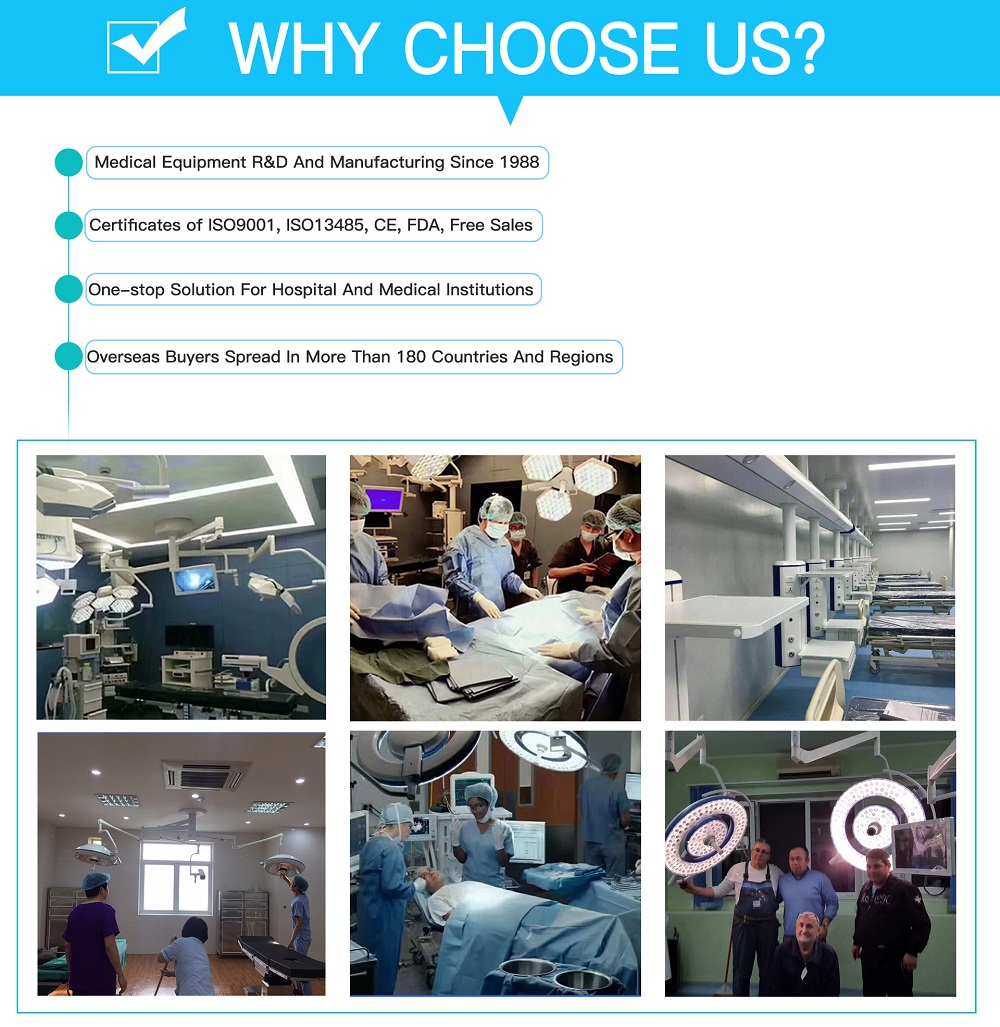 WHY CHOOSE US?

Medical Equipment R&D And Manufacturing Since 1988

Certificates of ISO9001, ISO13485, CE, FDA, Free Sales

One-stop Solution For Hospital And Medical Institutions

Overseas Buyers Spread In More Than 180 Countries And Regions